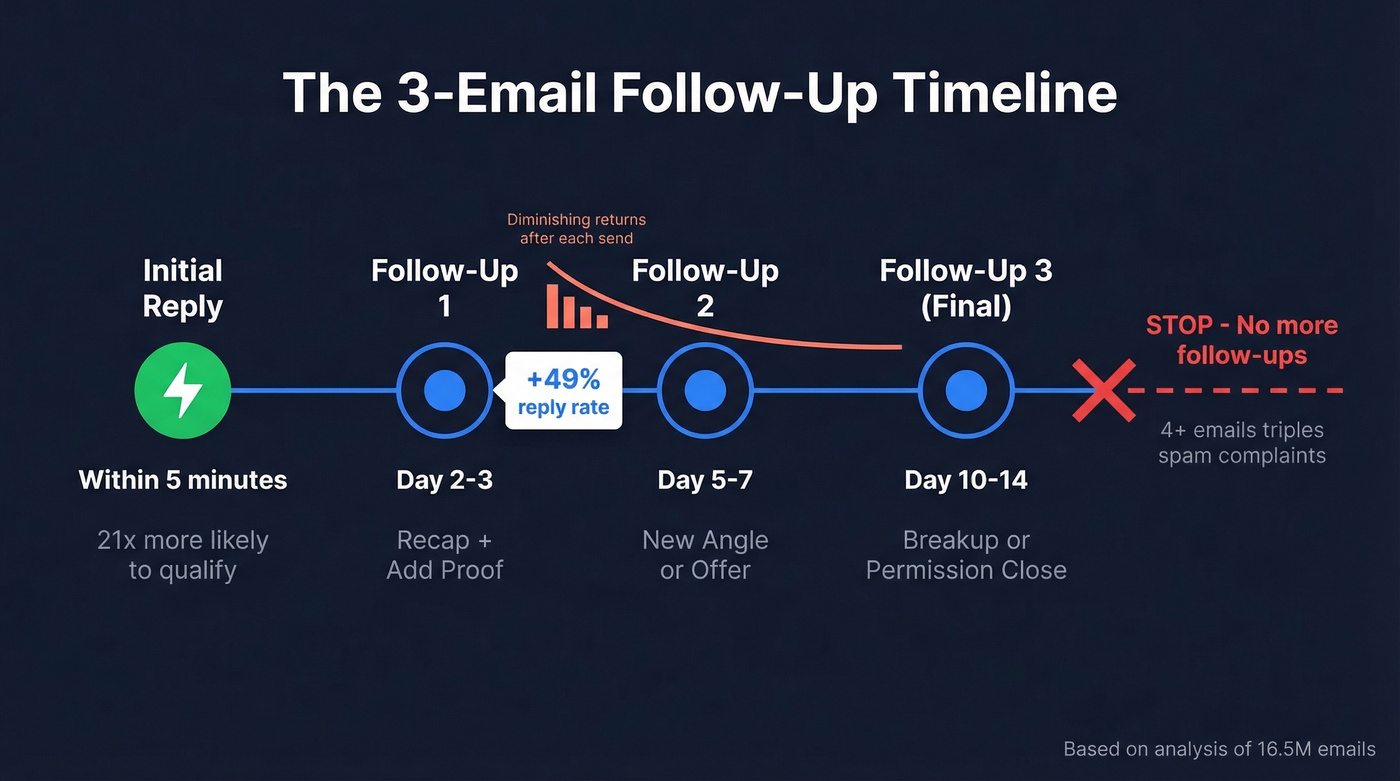 The 3-Email Follow-Up Timeline

Diminishing returns after each send

Initial Reply

Within 5 minutes

21x more likely to qualify

Follow-Up 1

+49% reply rate

Day 2-3

Recap + Add Proof

Follow-Up 2

Day 5-7

New Angle or Offer

Follow-Up 3 (Final)

Day 10-14

Breakup or Permission Close

STOP - No more follow-ups

4+ emails triples spam complaints

Based on analysis of 16.5M emails